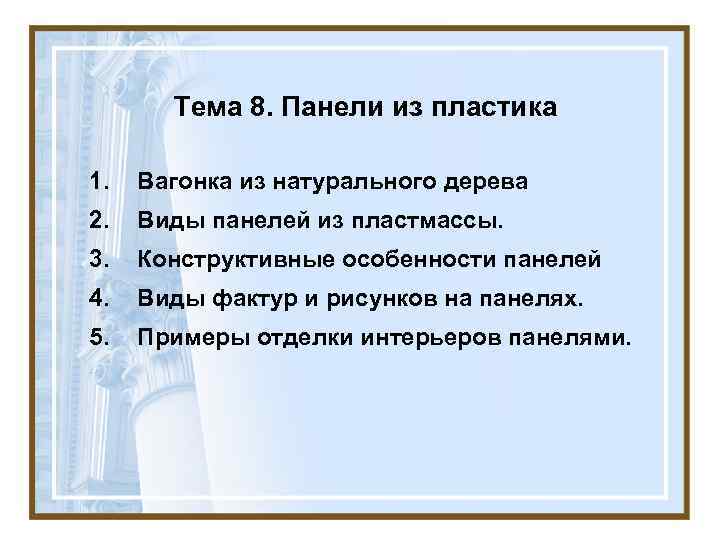 Тема 8. Панели из пластика

1. Вагонка из натурального дерева
2. Виды панелей из пластмассы.
3. Конструктивные особенности панелей
4. Виды фактур и рисунков на панелях.
5. Примеры отделки интерьеров панелями.